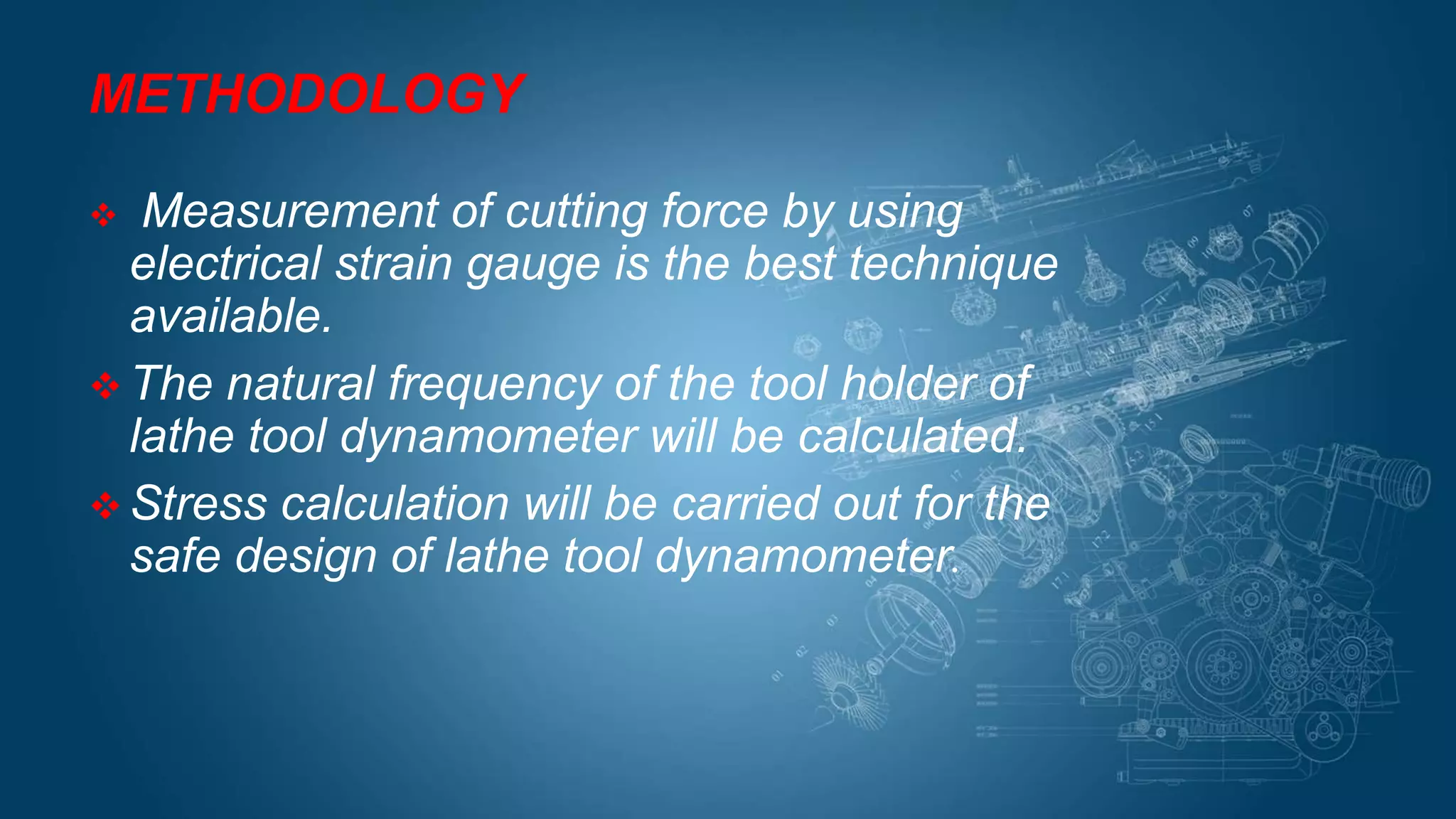 METHODOLOGY

❖ Measurement of cutting force by using electrical strain gauge is the best technique available.

❖ The natural frequency of the tool holder of lathe tool dynamometer will be calculated.

❖ Stress calculation will be carried out for the safe design of lathe tool dynamometer.